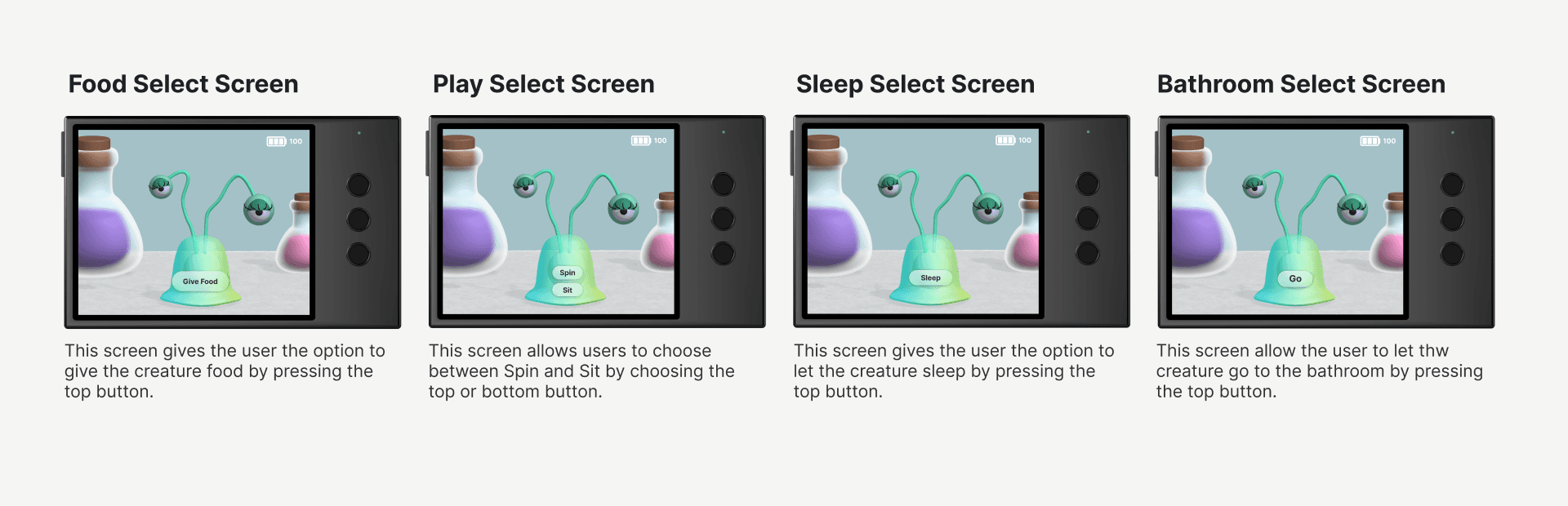 Food Select Screen

100

Give Food

This screen gives the user the option to give the creature food by pressing the top button.

Play Select Screen

100

Spin

Sit

This screen allows users to choose between Spin and Sit by choosing the top or bottom button.

Sleep Select Screen

100

Sleep

This screen gives the user the option to let the creature sleep by pressing the top button.

Bathroom Select Screen

100

Go

This screen allow the user to let thw creature go to the bathroom by pressing the top button.